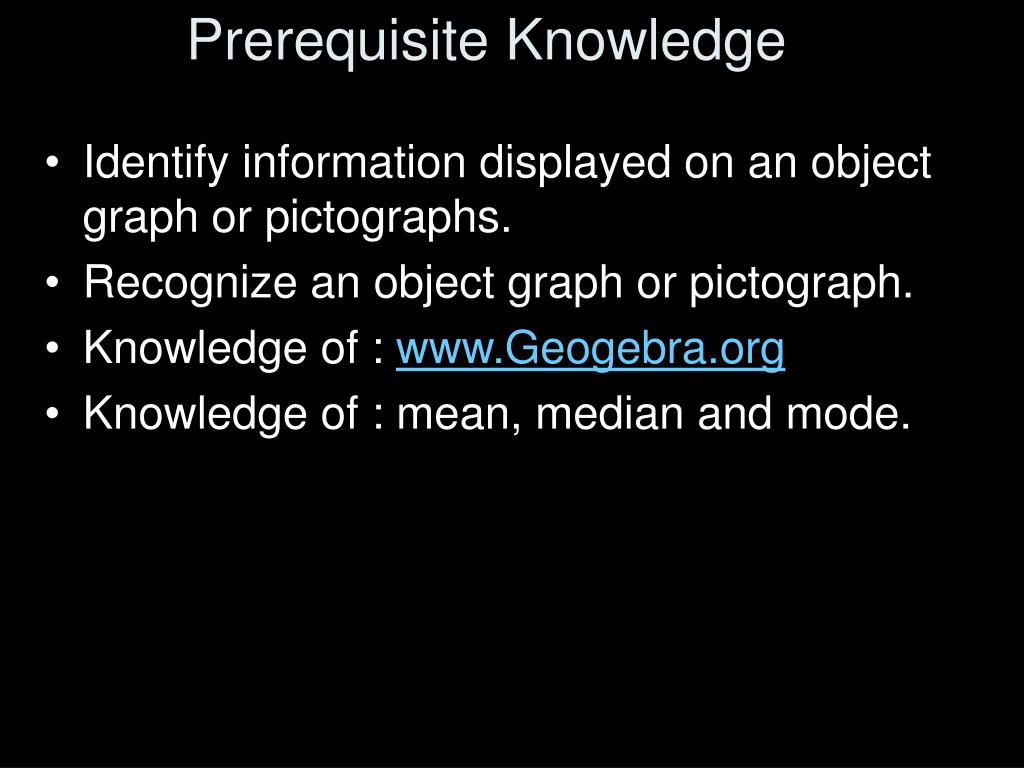 Prerequisite Knowledge

• Identify information displayed on an object graph or pictographs.
• Recognize an object graph or pictograph.
• Knowledge of : www.Geogebra.org
• Knowledge of : mean, median and mode.